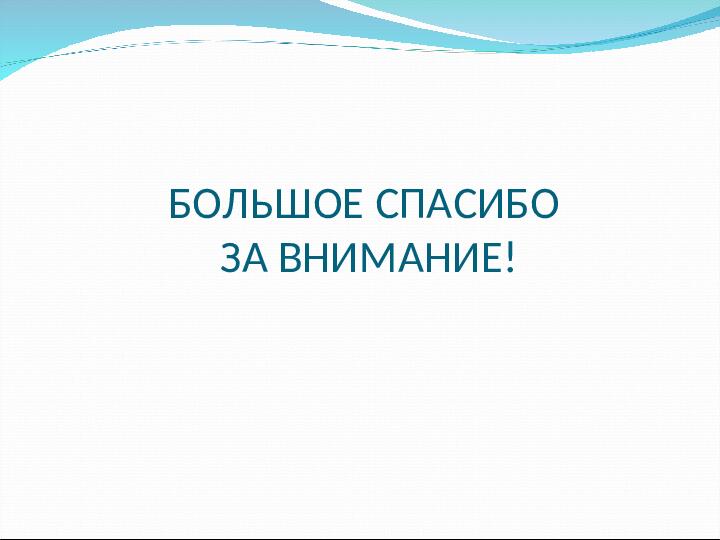 БОЛЬШОЕ СПАСИБО
ЗА ВНИМАНИЕ!